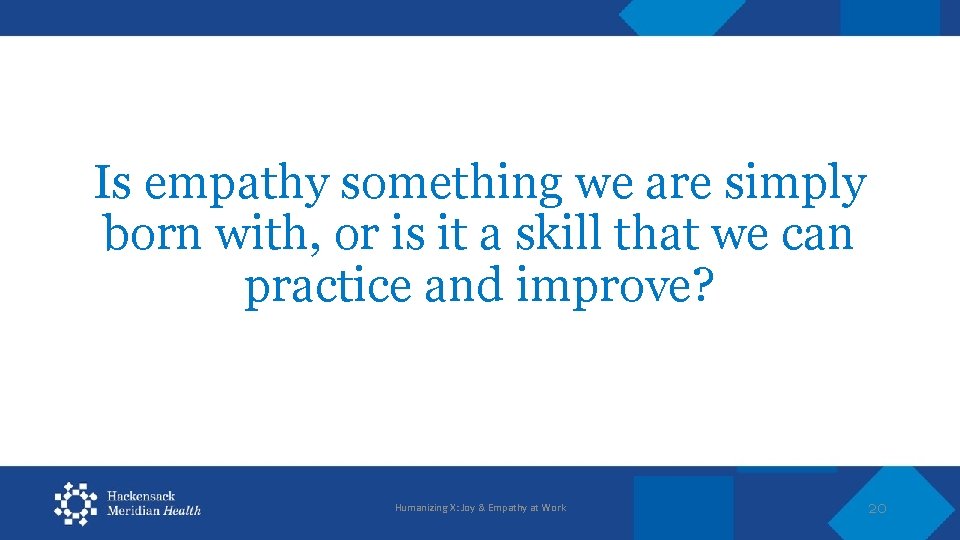 Is empathy something we are simply born with, or is it a skill that we can practice and improve?

Hackensack Meridian Health

Humanizing X: Joy & Empathy at Work

20